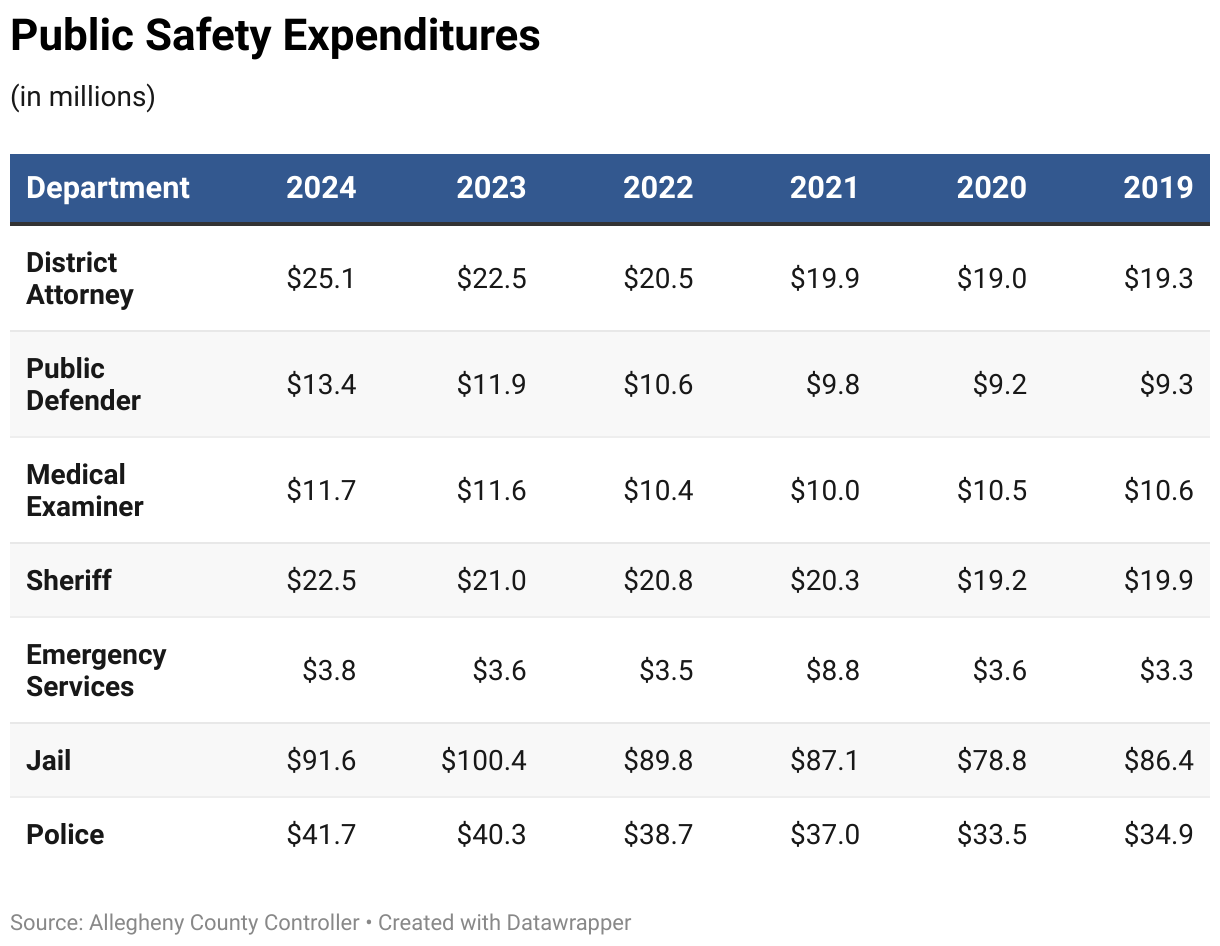 Public Safety Expenditures

(in millions)

| Department | 2024 | 2023 | 2022 | 2021 | 2020 | 2019 |
|---|---|---|---|---|---|---|
| District Attorney | \$25.1 | \$22.5 | \$20.5 | \$19.9 | \$19.0 | \$19.3 |
| Public Defender | \$13.4 | \$11.9 | \$10.6 | \$9.8 | \$9.2 | \$9.3 |
| Medical Examiner | \$11.7 | \$11.6 | \$10.4 | \$10.0 | \$10.5 | \$10.6 |
| Sheriff | \$22.5 | \$21.0 | \$20.8 | \$20.3 | \$19.2 | \$19.9 |
| Emergency Services | \$3.8 | \$3.6 | \$3.5 | \$8.8 | \$3.6 | \$3.3 |
| Jail | \$91.6 | \$100.4 | \$89.8 | \$87.1 | \$78.8 | \$86.4 |
| Police | \$41.7 | \$40.3 | \$38.7 | \$37.0 | \$33.5 | \$34.9 |

Source: Allegheny County Controller • Created with Datawrapper